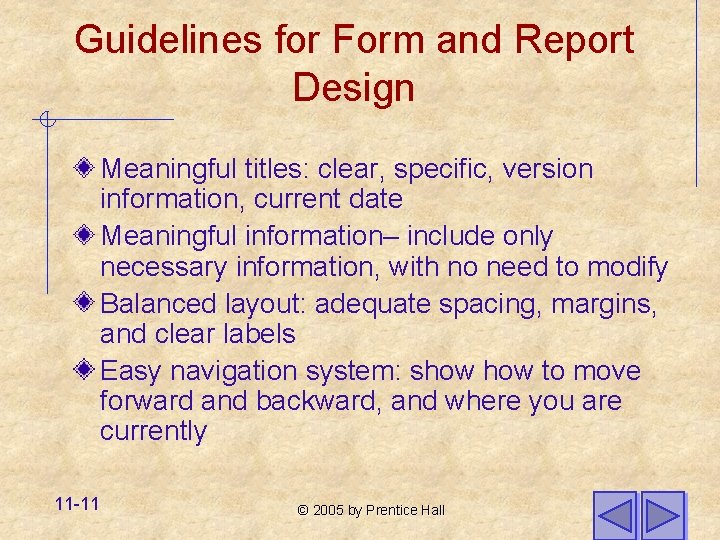 Guidelines for Form and Report Design

Meaningful titles: clear, specific, version information, current date

Meaningful information– include only necessary information, with no need to modify

Balanced layout: adequate spacing, margins, and clear labels

Easy navigation system: show how to move forward and backward, and where you are currently

11-11

© 2005 by Prentice Hall